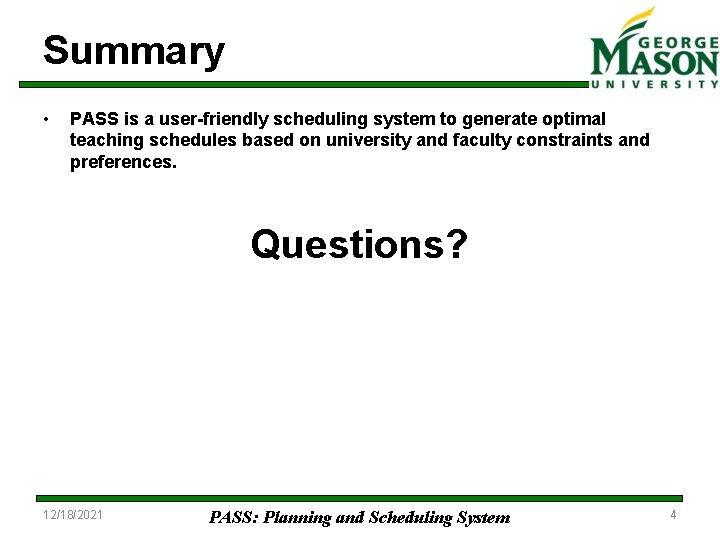 Summary

GEORGE MASON UNIVERSITY

• PASS is a user-friendly scheduling system to generate optimal teaching schedules based on university and faculty constraints and preferences.

Questions?

12/18/2021

PASS: Planning and Scheduling System

4